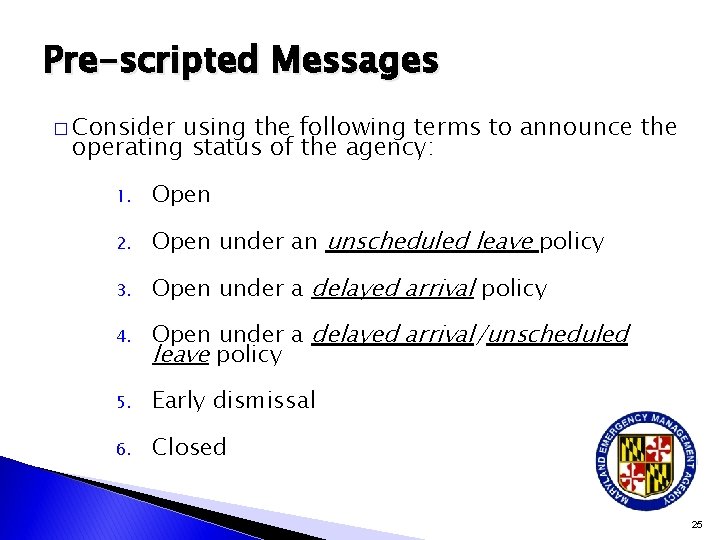 Pre-scripted Messages

□ Consider using the following terms to announce the operating status of the agency:

1. Open

2. Open under an unscheduled leave policy

3. Open under a delayed arrival policy

4. Open under a delayed arrival/unscheduled leave policy

5. Early dismissal

6. Closed

MARYLAND EMERGENCY MANAGEMENT AGENCY

25